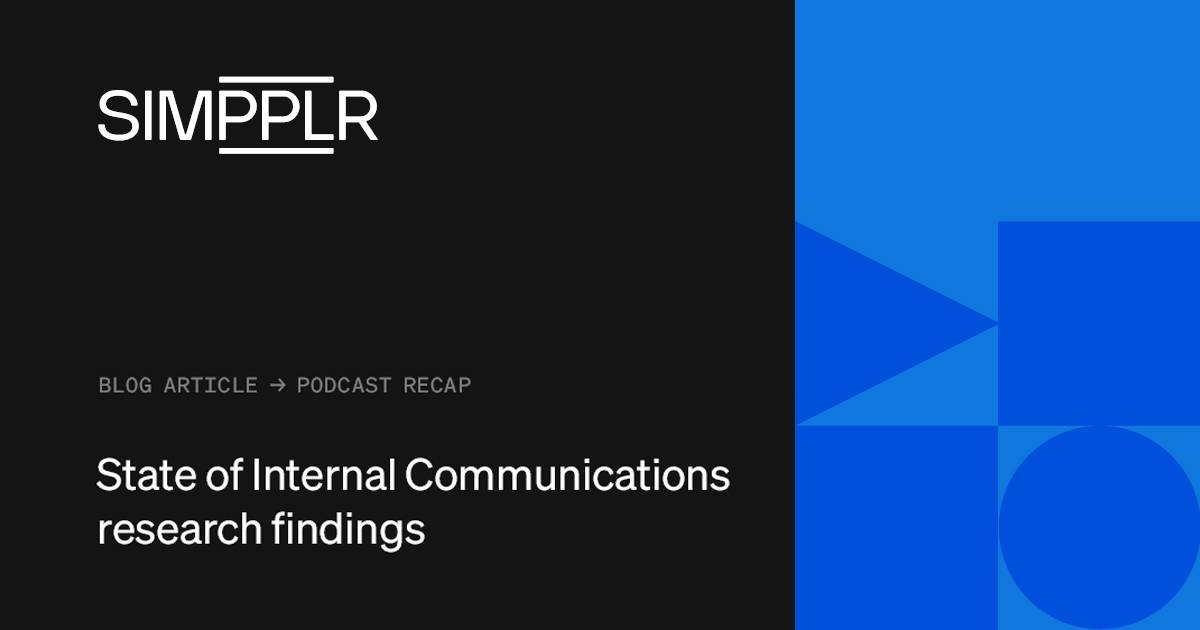 SIMPPLR

BLOG ARTICLE → PODCAST RECAP

State of Internal Communications research findings